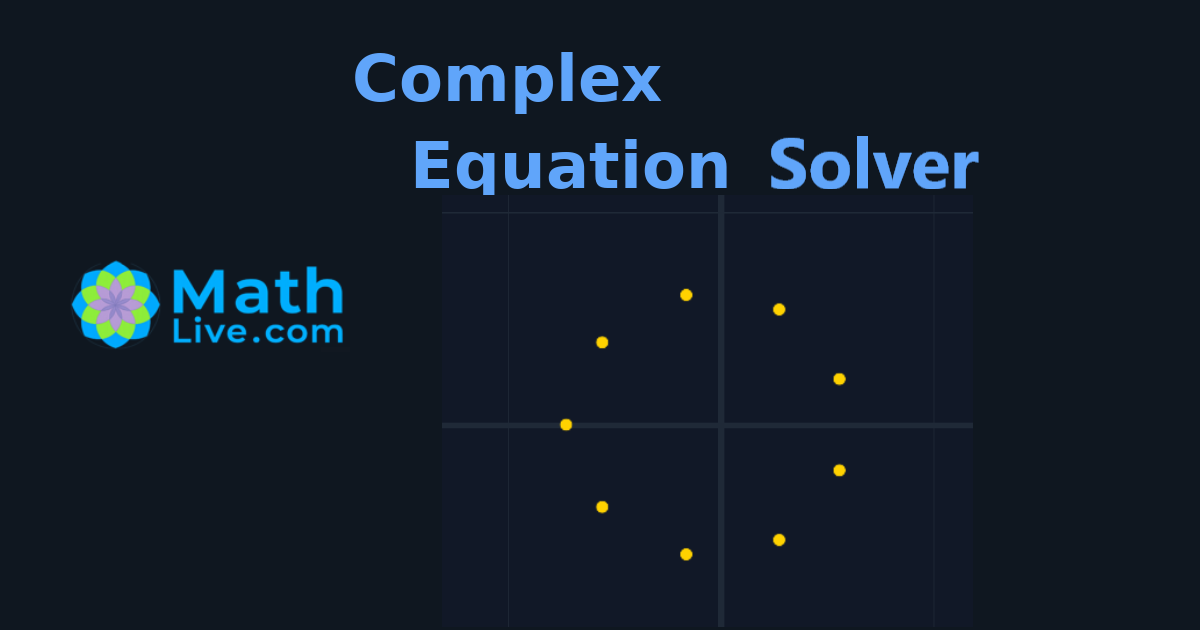 Complex
Equation Solver

Math
Live.com